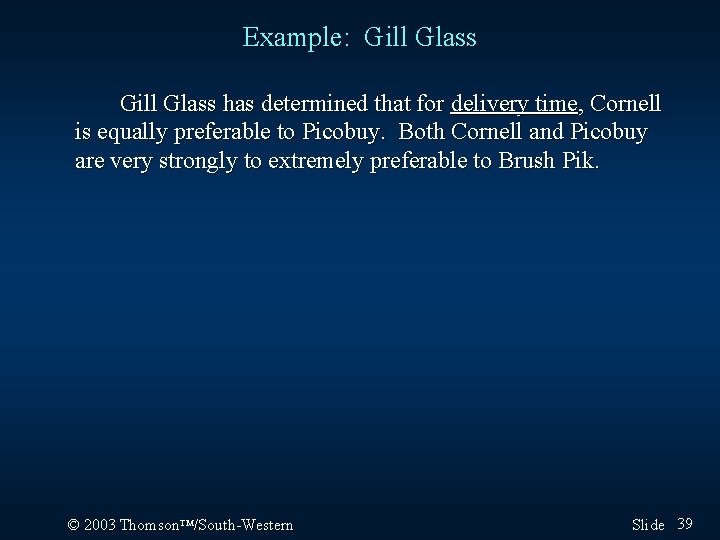 Example: Gill Glass

Gill Glass has determined that for delivery time, Cornell is equally preferable to Picobuy. Both Cornell and Picobuy are very strongly to extremely preferable to Brush Pik.

© 2003 Thomson™/South-Western

Slide 39